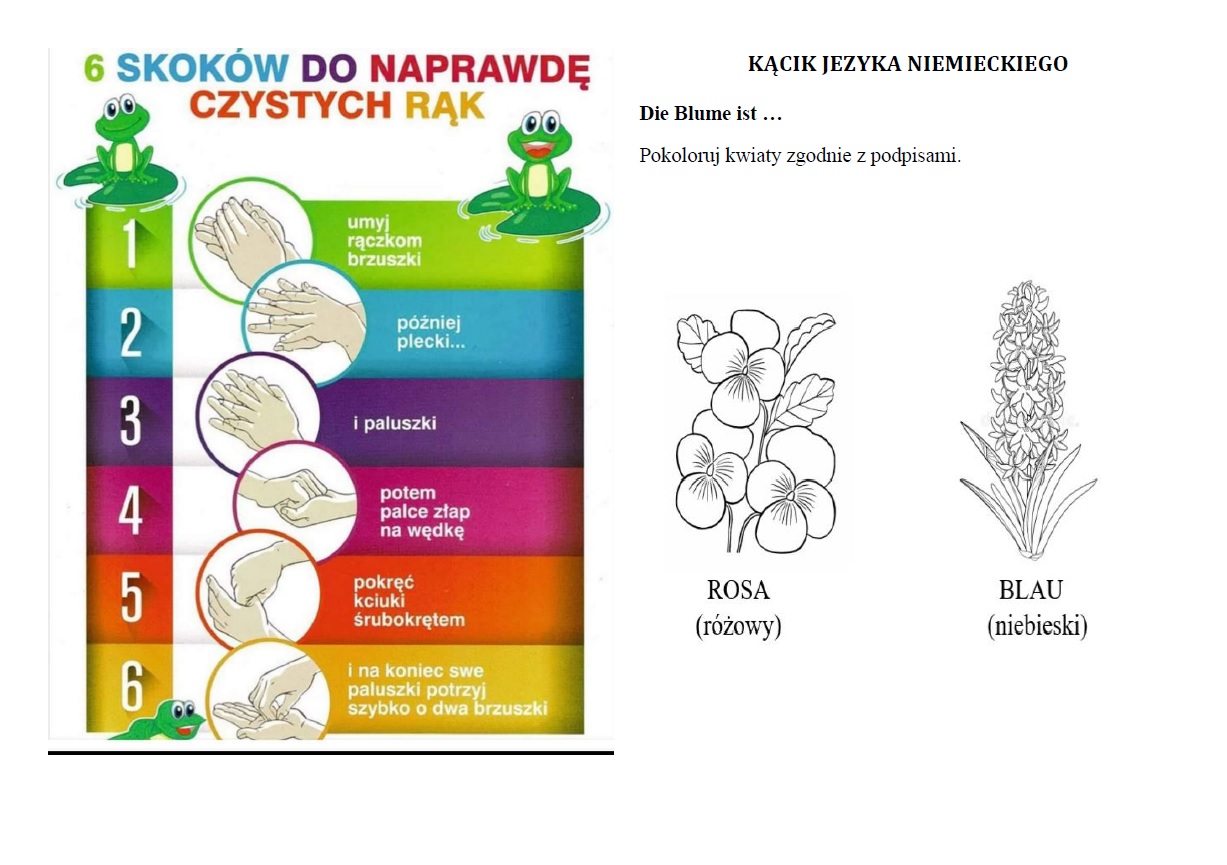 6 SKOKÓW DO NAPRAWDĘ CZYSTYCH RĄK

1 umyj rączkom brzuszki

2 później plecki...

3 i paluszki

4 potem palce złap na wędkę

5 pokręć kciuki śrubokrętem

6 i na koniec swe paluszki potrzyj szybko o dwa brzuszki

KĄCIK JEZYKA NIEMIECKIEGO

Die Blume ist …

Pokoloruj kwiaty zgodnie z podpisami.

ROSA
(różowy)

BLAU
(niebieski)